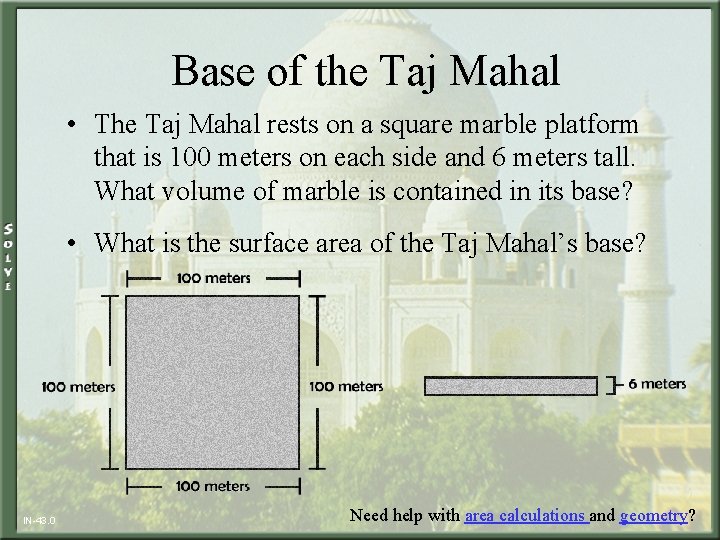 SOLVE

Base of the Taj Mahal

• The Taj Mahal rests on a square marble platform that is 100 meters on each side and 6 meters tall. What volume of marble is contained in its base?

• What is the surface area of the Taj Mahal's base?

100 meters

100 meters

100 meters

100 meters

6 meters

IN-43.0

Need help with area calculations and geometry?